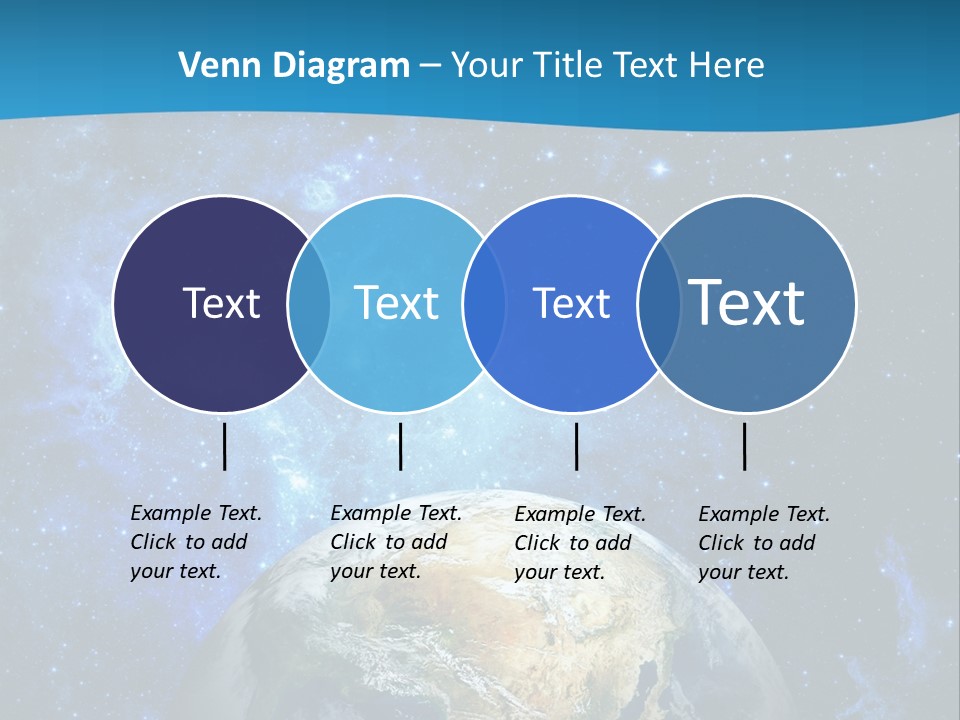 Venn Diagram – Your Title Text Here

Text

Text

Text

Text

Example Text. Click to add your text.

Example Text. Click to add your text.

Example Text. Click to add your text.

Example Text. Click to add your text.